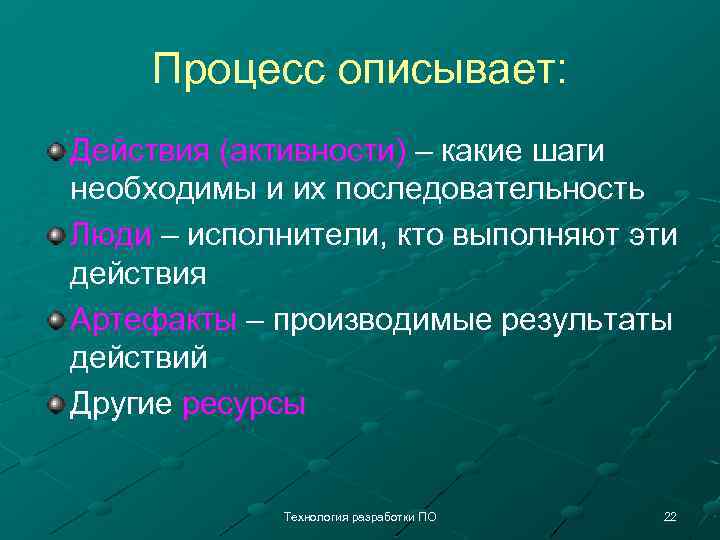 Процесс описывает:

Действия (активности) – какие шаги необходимы и их последовательность

Люди – исполнители, кто выполняют эти действия

Артефакты – производимые результаты действий

Другие ресурсы

Технология разработки ПО

22